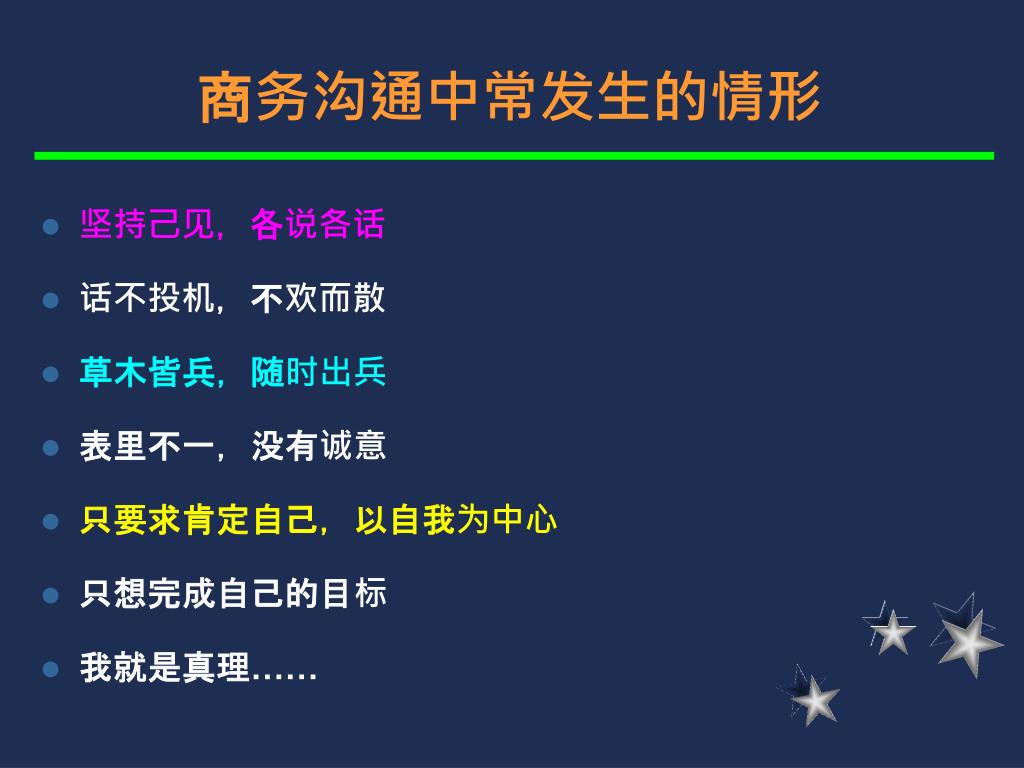 商务沟通中常发生的情形

- 坚持己见，各说各话
- 话不投机，不欢而散
- 草木皆兵，随时出兵
- 表里不一，没有诚意
- 只要求肯定自己，以自我为中心
- 只想完成自己的目标
- 我就是真理……